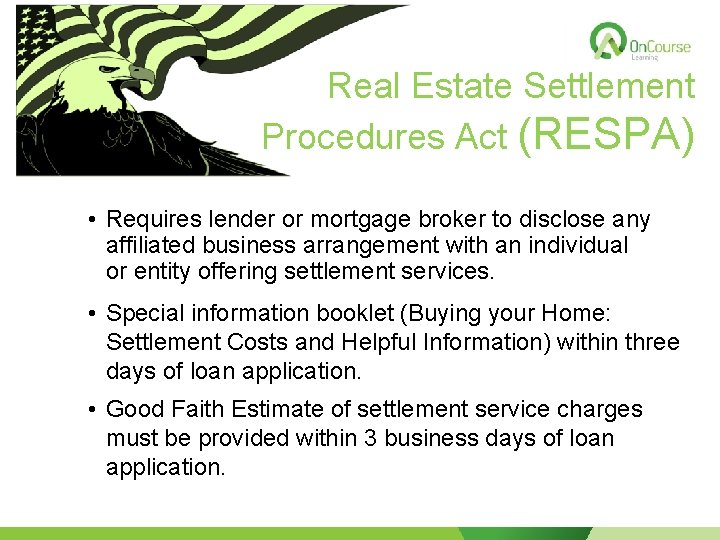 OnCourse Learning

Real Estate Settlement Procedures Act (RESPA)

• Requires lender or mortgage broker to disclose any affiliated business arrangement with an individual or entity offering settlement services.

• Special information booklet (Buying your Home: Settlement Costs and Helpful Information) within three days of loan application.

• Good Faith Estimate of settlement service charges must be provided within 3 business days of loan application.